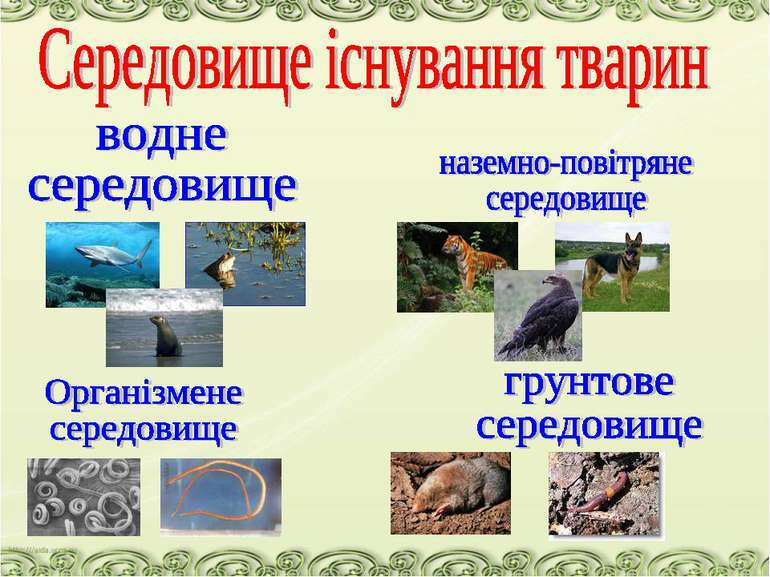 Середовище існування тварин

водне середовище

наземно-повітряне середовище

Організмене середовище

грунтове середовище